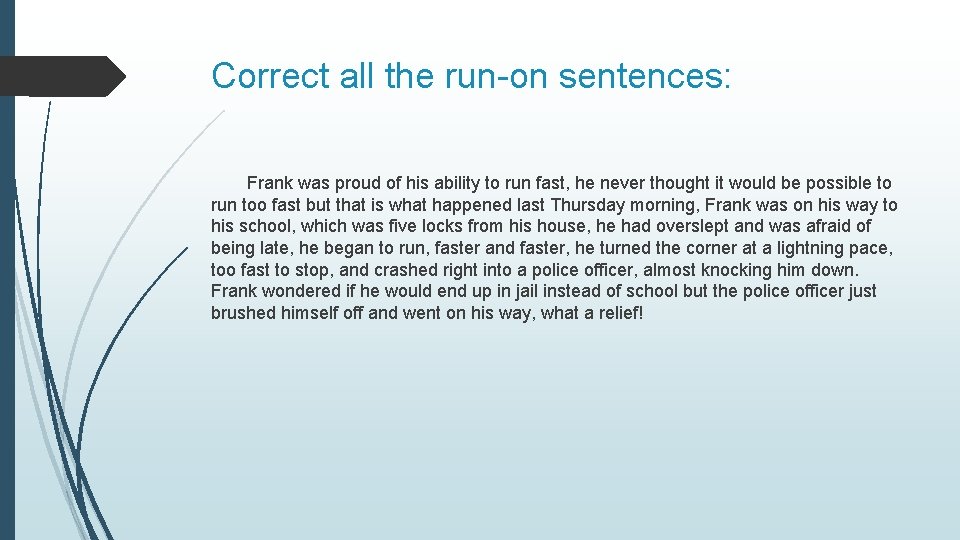 Correct all the run-on sentences:

Frank was proud of his ability to run fast, he never thought it would be possible to run too fast but that is what happened last Thursday morning, Frank was on his way to his school, which was five locks from his house, he had overslept and was afraid of being late, he began to run, faster and faster, he turned the corner at a lightning pace, too fast to stop, and crashed right into a police officer, almost knocking him down. Frank wondered if he would end up in jail instead of school but the police officer just brushed himself off and went on his way, what a relief!